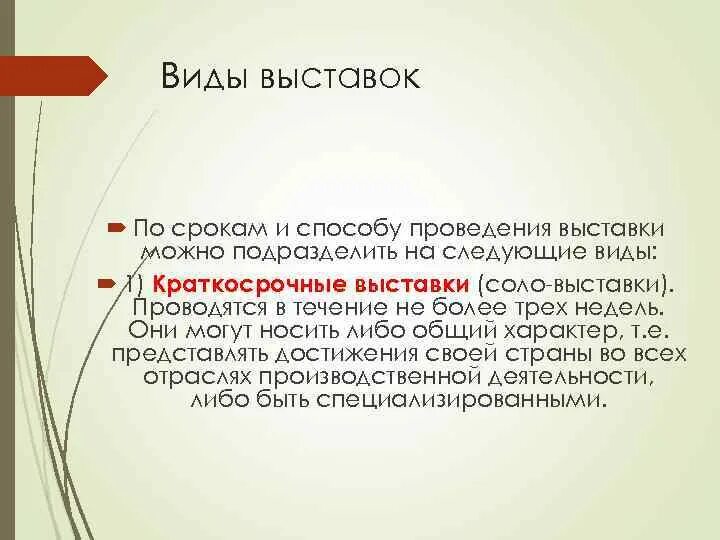 Виды выставок

По срокам и способу проведения выставки можно подразделить на следующие виды:

1) Краткосрочные выставки (соло-выставки). Проводятся в течение не более трех недель. Они могут носить либо общий характер, т.е. представлять достижения своей страны во всех отраслях производственной деятельности, либо быть специализированными.